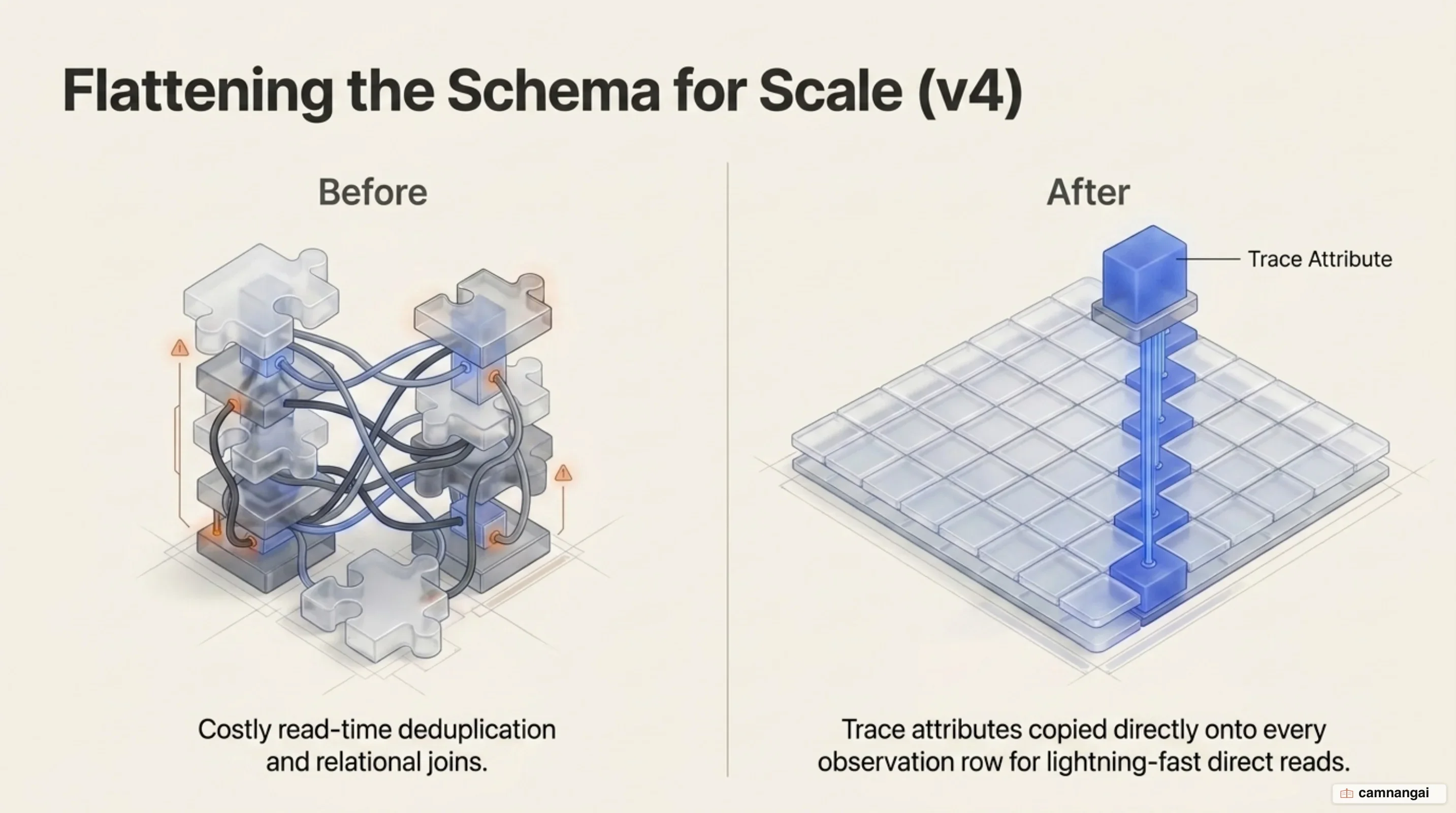 Flattening the Schema for Scale (v4)

Before

Costly read-time deduplication and relational joins.

After

Trace Attribute

Trace attributes copied directly onto every observation row for lightning-fast direct reads.

camnangai